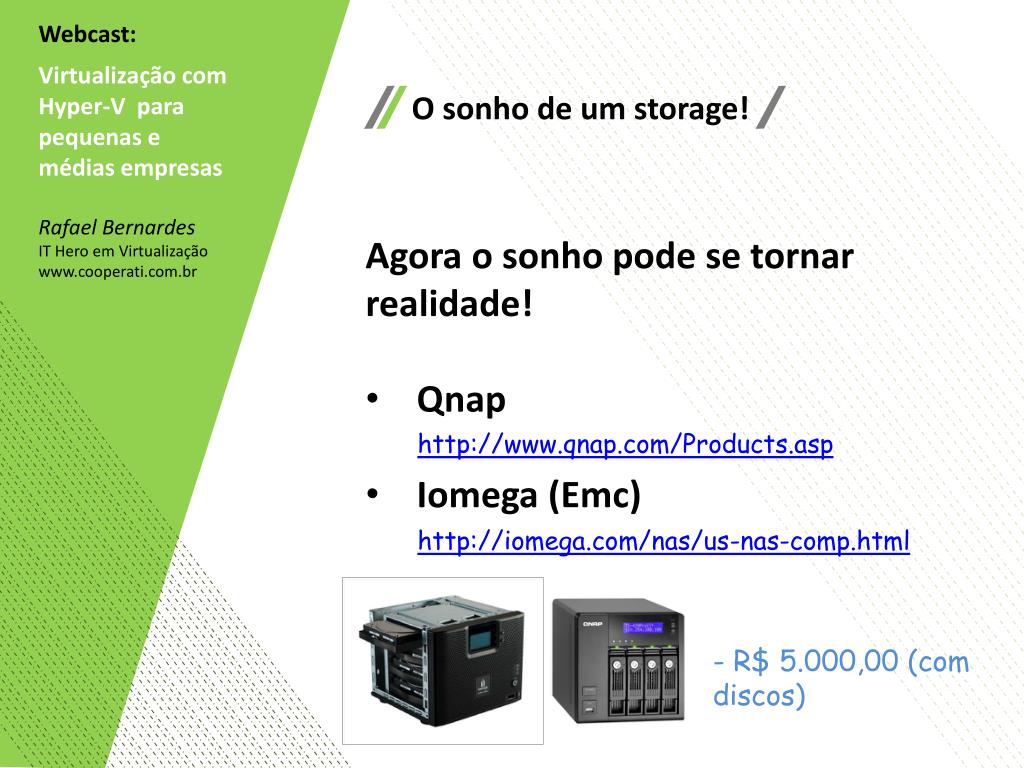 Webcast:

Virtualização com Hyper-V para pequenas e médias empresas

Rafael Bernardes
IT Hero em Virtualização
www.cooperati.com.br

O sonho de um storage!

Agora o sonho pode se tornar realidade!

• Qnap
http://www.qnap.com/Products.asp

• Iomega (Emc)
http://iomega.com/nas/us-nas-comp.html

QNAP

- R$ 5.000,00 (com discos)